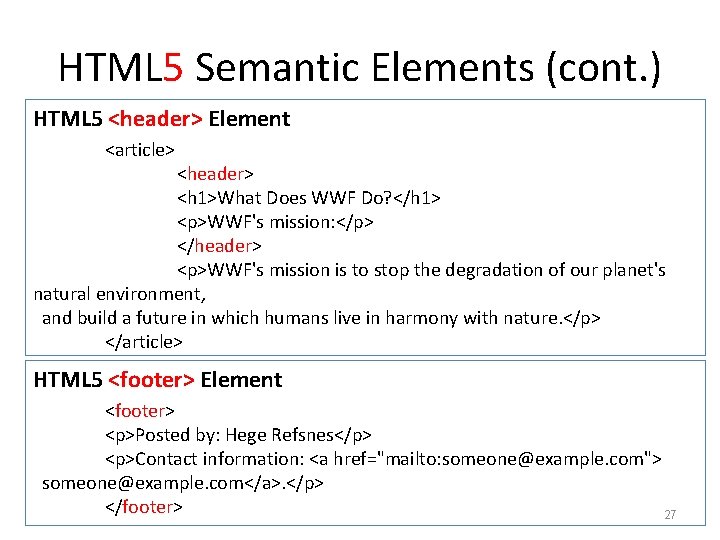 HTML5 Semantic Elements (cont.)

HTML5 <header> Element

<article>
<header>
<h1>What Does WWF Do?</h1>
<p>WWF's mission:</p>
</header>
<p>WWF's mission is to stop the degradation of our planet's natural environment,
and build a future in which humans live in harmony with nature.</p>
</article>

HTML5 <footer> Element

<footer>
<p>Posted by: Hege Refsnes</p>
<p>Contact information: <a href="mailto:someone@example.com">
someone@example.com</a>.</p>
</footer>

27